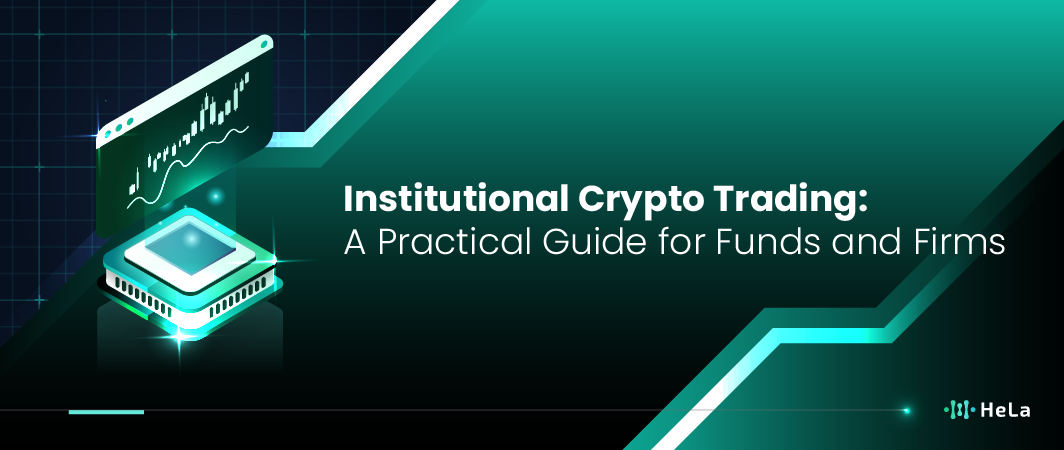 Institutional Crypto Trading:
A Practical Guide for Funds and Firms

HeLa